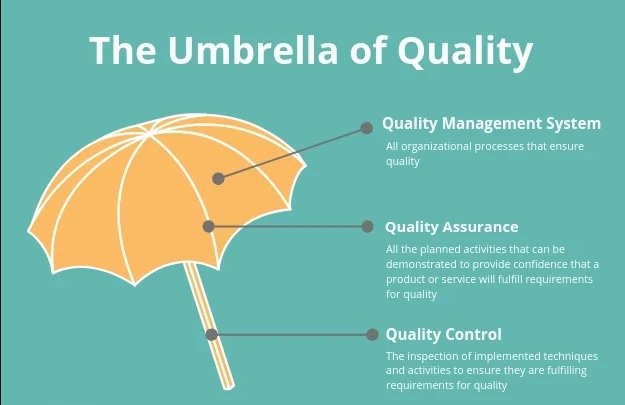 The Umbrella of Quality

Quality Management System
All organizational processes that ensure quality

Quality Assurance
All the planned activities that can be demonstrated to provide confidence that a product or service will fulfill requirements for quality

Quality Control
The inspection of implemented techniques and activities to ensure they are fulfilling requirements for quality